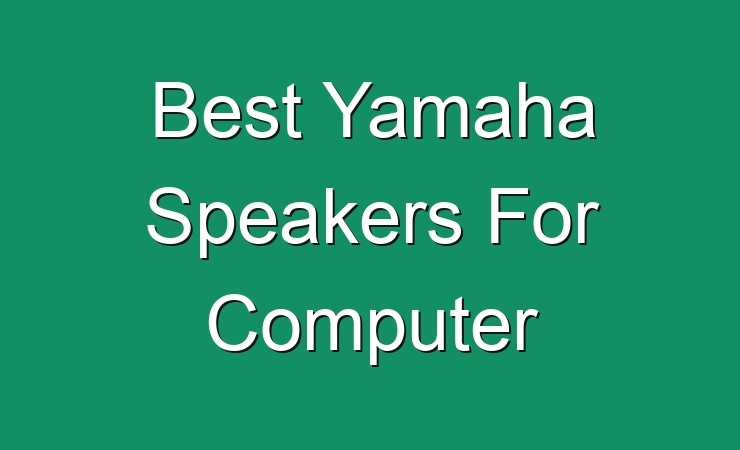 Best Yamaha Speakers For Computer